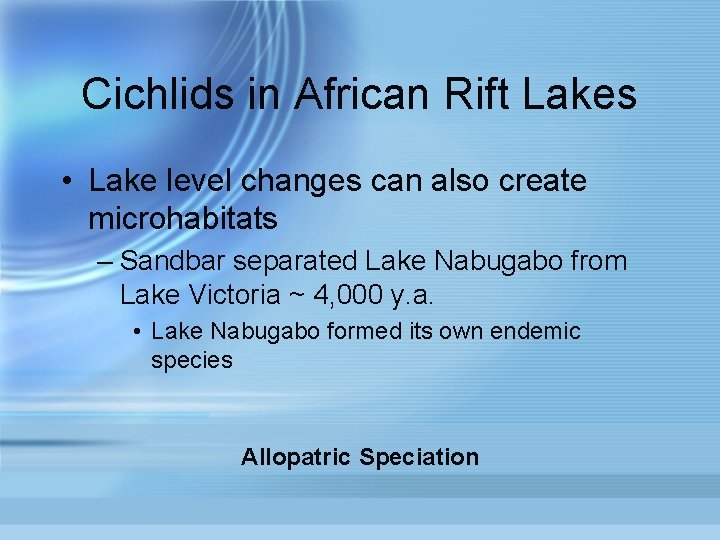 Cichlids in African Rift Lakes

• Lake level changes can also create microhabitats

– Sandbar separated Lake Nabugabo from Lake Victoria ~ 4,000 y.a.

• Lake Nabugabo formed its own endemic species

Allopatric Speciation